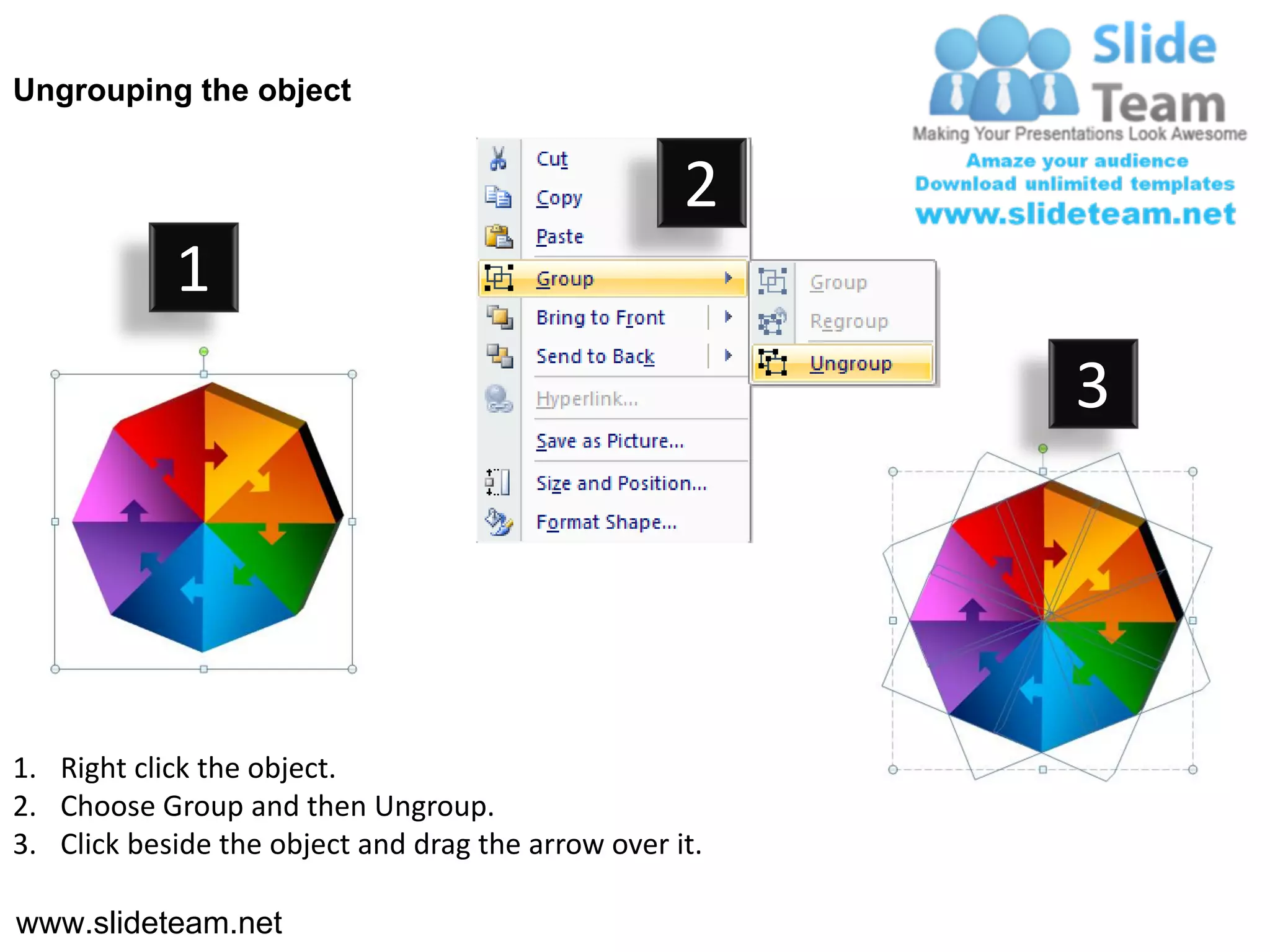 Ungrouping the object

Slide Team
Making Your Presentations Look Awesome
Amaze your audience
Download unlimited templates
www.slideteam.net

1

2

Cut
Copy
Paste
Group
Bring to Front
Send to Back
Hyperlink...
Save as Picture...
Size and Position...
Format Shape...

Group
Regroup
Ungroup

3

1. Right click the object.
2. Choose Group and then Ungroup.
3. Click beside the object and drag the arrow over it.

www.slideteam.net